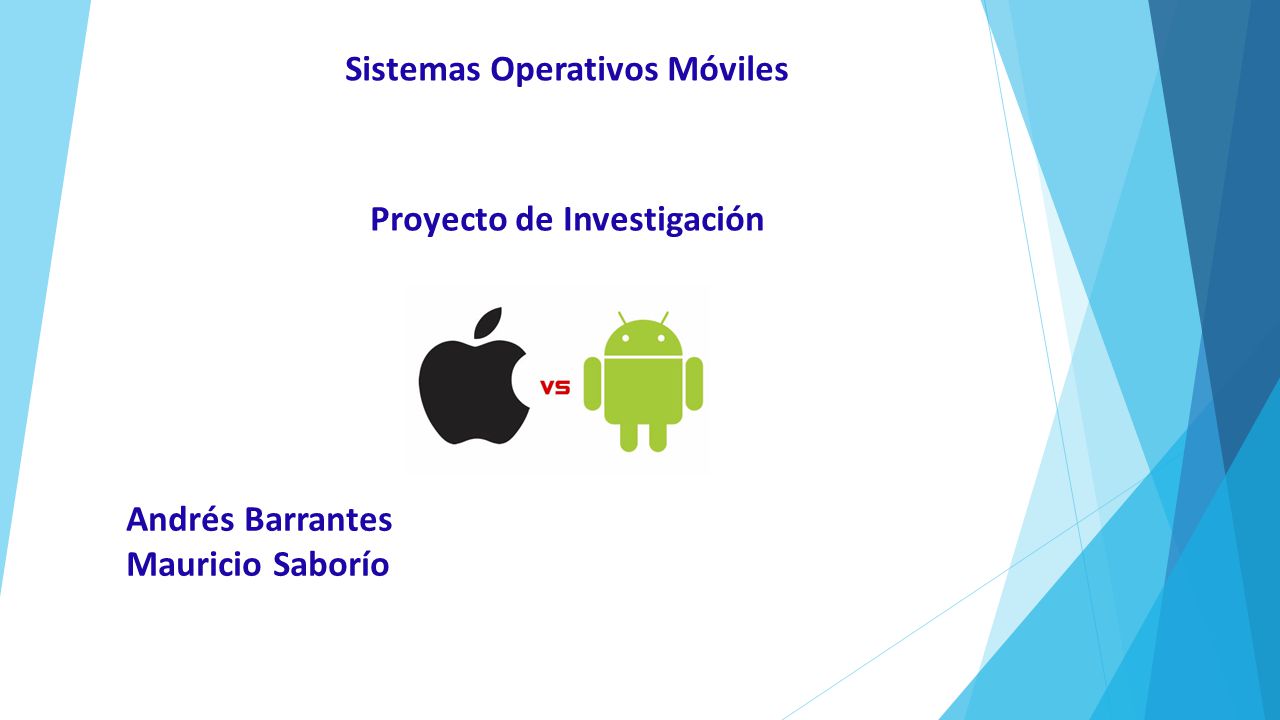 Sistemas Operativos Móviles

Proyecto de Investigación

vs

Andrés Barrantes
Mauricio Saborío